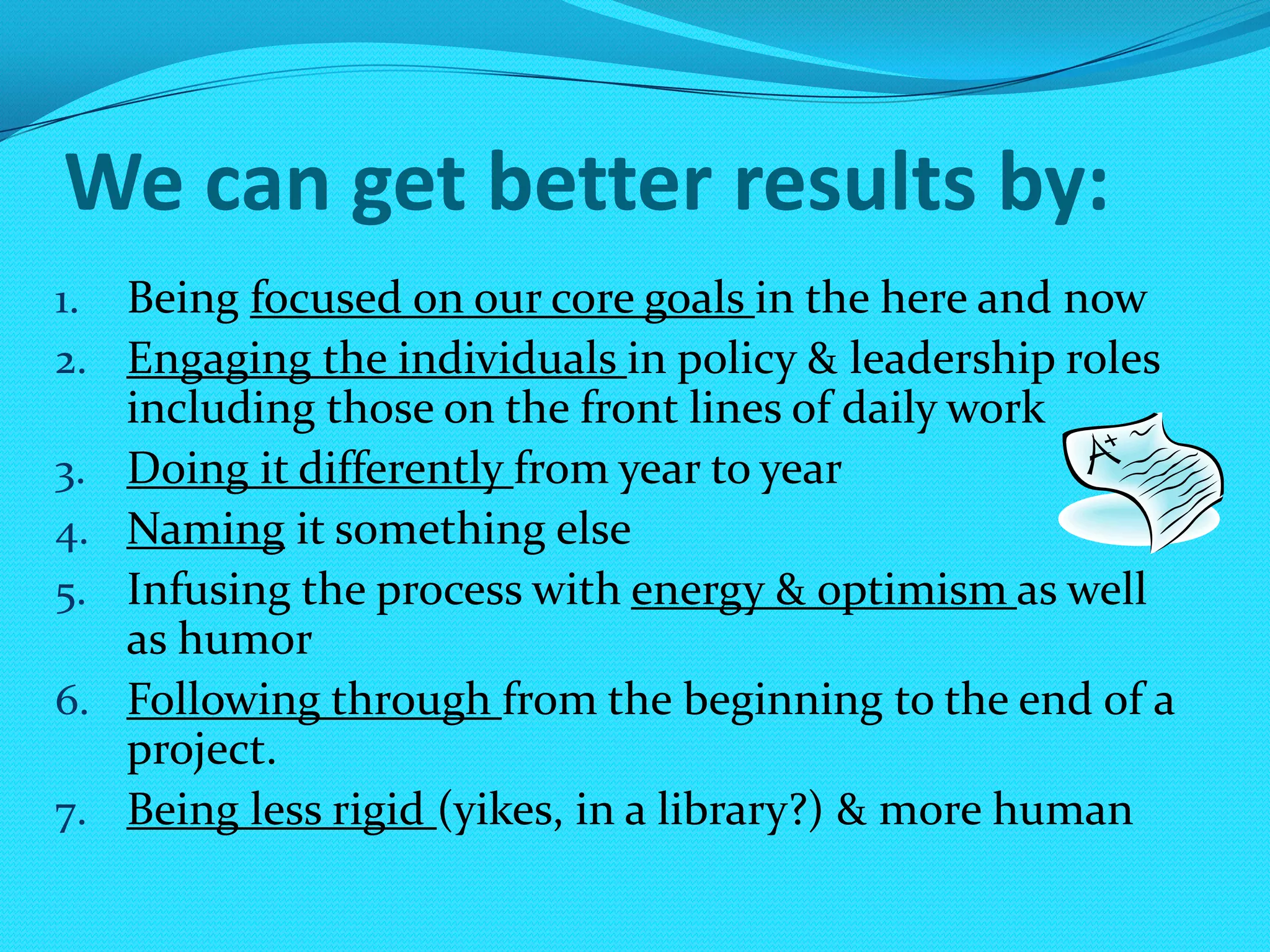 We can get better results by:

1. Being focused on our core goals in the here and now
2. Engaging the individuals in policy & leadership roles including those on the front lines of daily work
3. Doing it differently from year to year
4. Naming it something else
5. Infusing the process with energy & optimism as well as humor
6. Following through from the beginning to the end of a project.
7. Being less rigid (yikes, in a library?) & more human

A+